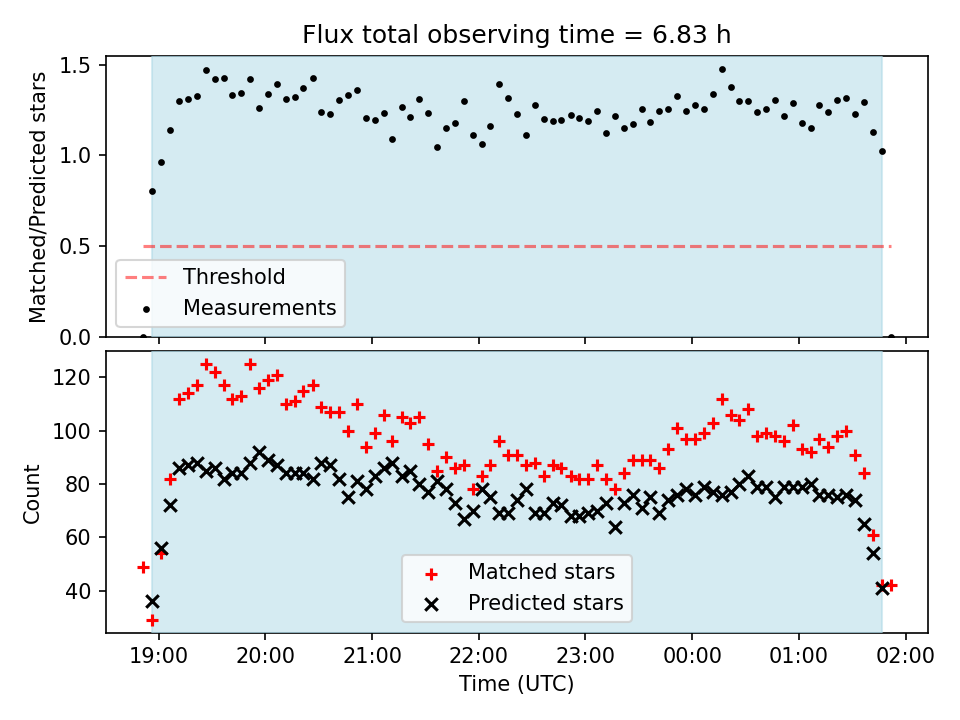 Flux total observing time = 6.83 h

Matched/Predicted stars

1.5
1.0
0.5
0.0

Threshold
Measurements

Count

120
100
80
60
40

Matched stars
Predicted stars

19:00
20:00
21:00
22:00
23:00
00:00
01:00
02:00

Time (UTC)